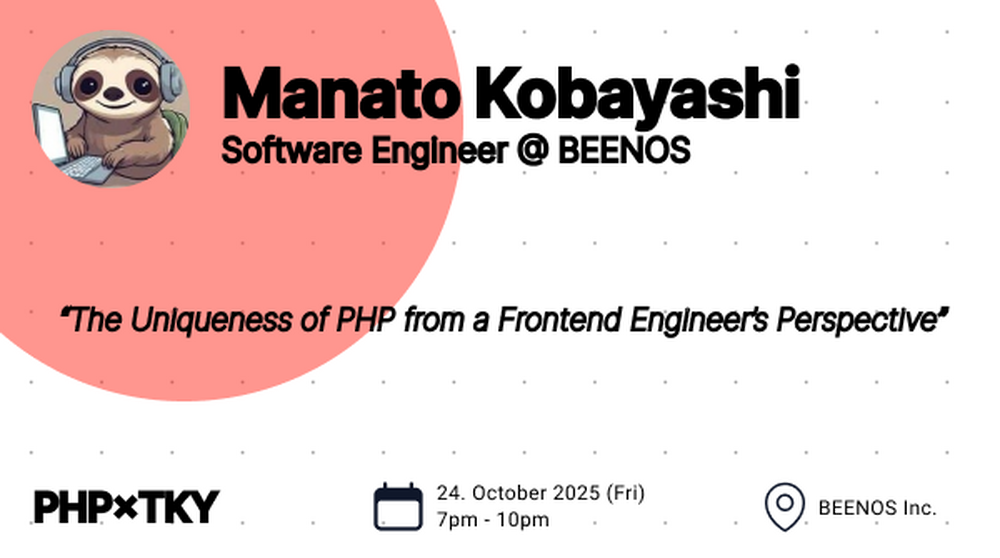 Manato Kobayashi
Software Engineer @ BEENOS

"The Uniqueness of PHP from a Frontend Engineer's Perspective"

PHP×TKY

24. October 2025 (Fri)
7pm - 10pm

BEENOS Inc.